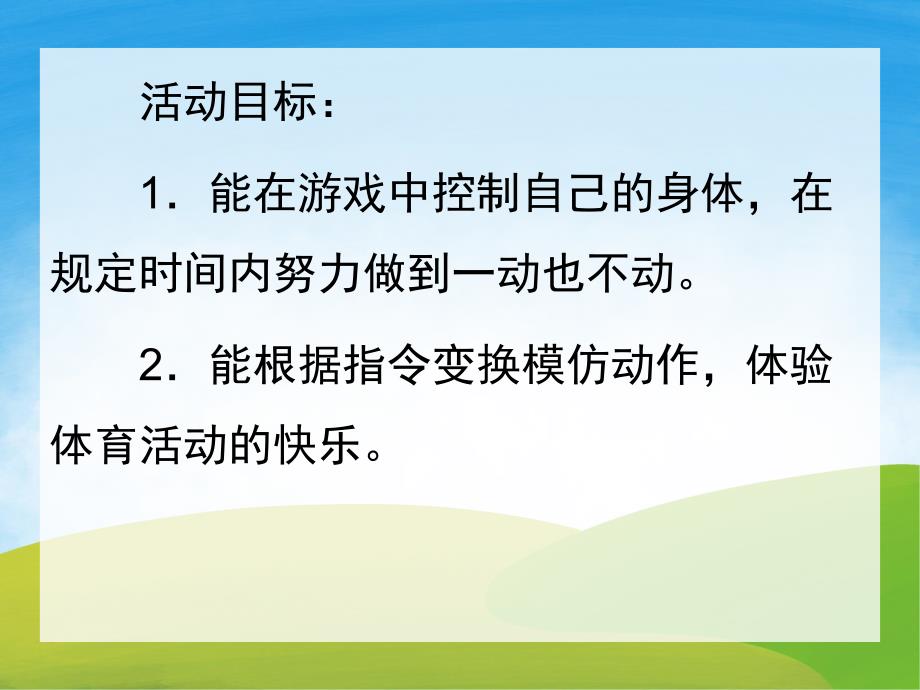 活动目标：

1．能在游戏中控制自己的身体，在规定时间内努力做到一动也不动。

2．能根据指令变换模仿动作，体验体育活动的快乐。